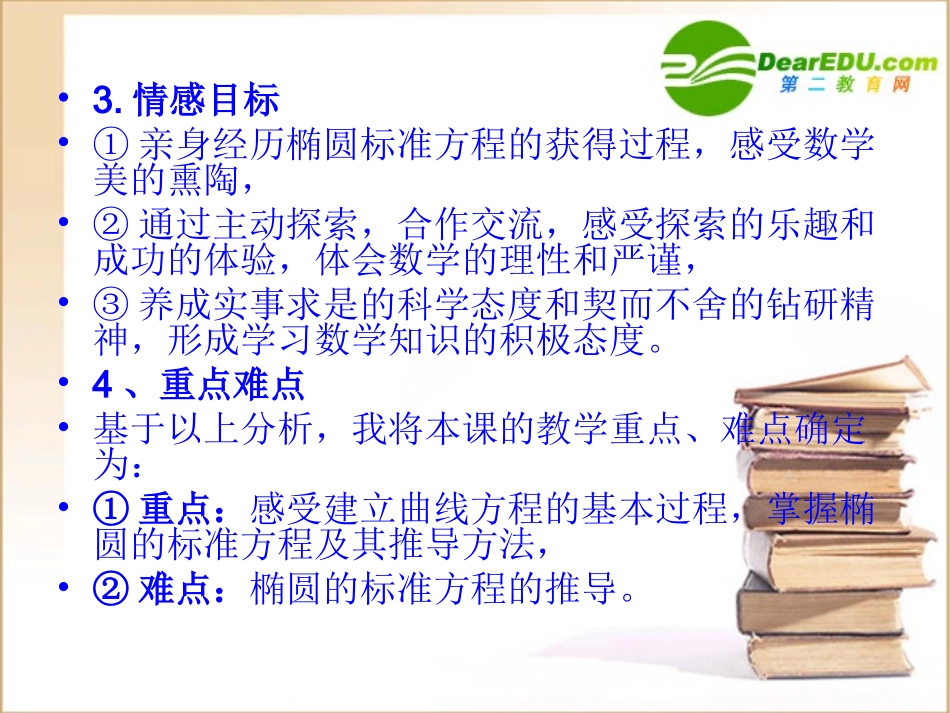 DearEDU.com
第二教育网

• 3. 情感目标
• ① 亲身经历椭圆标准方程的获得过程，感受数学美的熏陶，
• ② 通过主动探索，合作交流，感受探索的乐趣和成功的体验，体会数学的理性和严谨，
• ③ 养成实事求是的科学态度和契而不舍的钻研精神，形成学习数学知识的积极态度。
• 4 、重点难点
• 基于以上分析，我将本课的教学重点、难点确定为：
• ① 重点：感受建立曲线方程的基本过程，掌握椭圆的标准方程及其推导方法，
• ② 难点：椭圆的标准方程的推导。